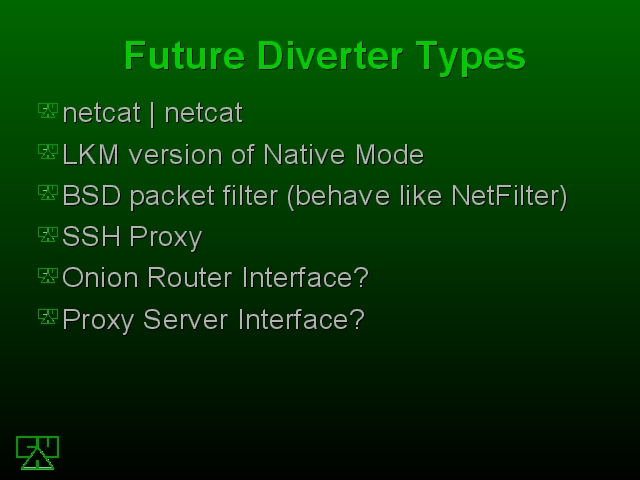 Future Diverter Types

netcat | netcat

LKM version of Native Mode

BSD packet filter (behave like NetFilter)

SSH Proxy

Onion Router Interface?

Proxy Server Interface?